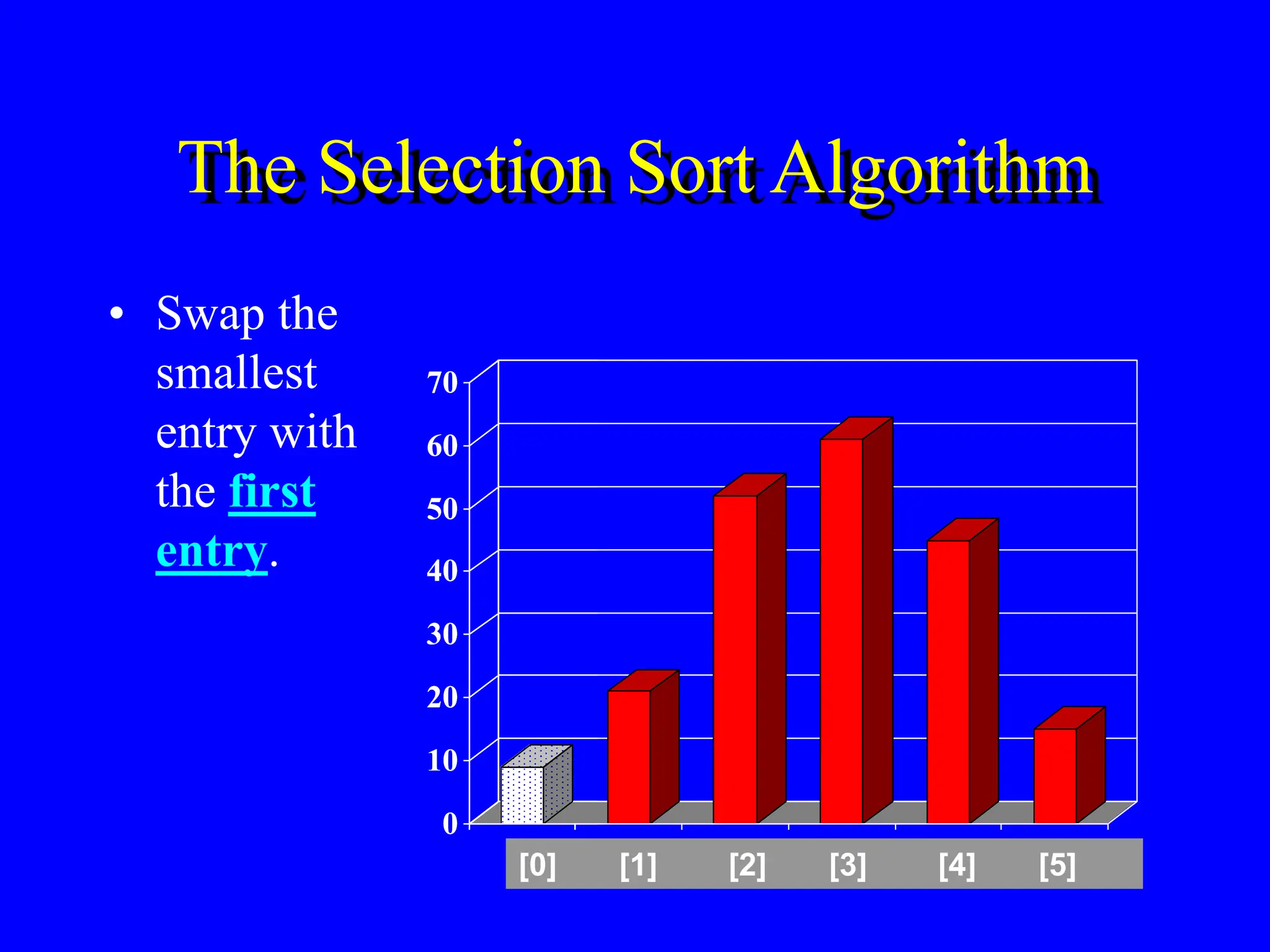 The Selection Sort Algorithm

• Swap the smallest entry with the first entry.

70
60
50
40
30
20
10
0

[0] [1] [2] [3] [4] [5]